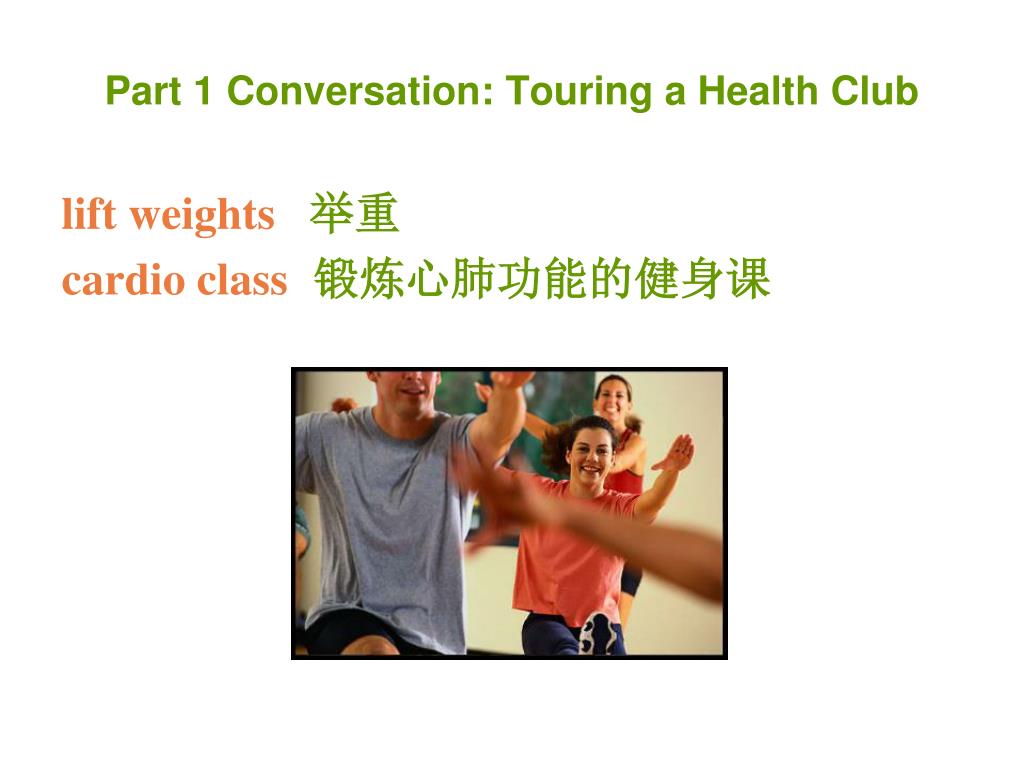 Part 1 Conversation: Touring a Health Club

lift weights 举重
cardio class 锻炼心肺功能的健身课